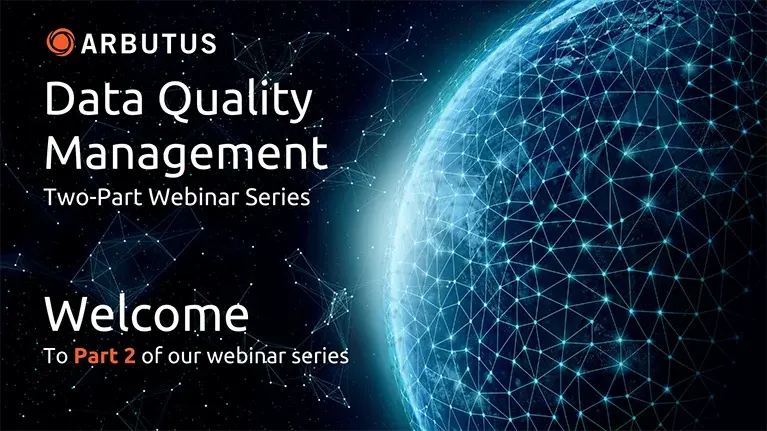 ARBUTUS

Data Quality Management

Two-Part Webinar Series

Welcome

To Part 2 of our webinar series